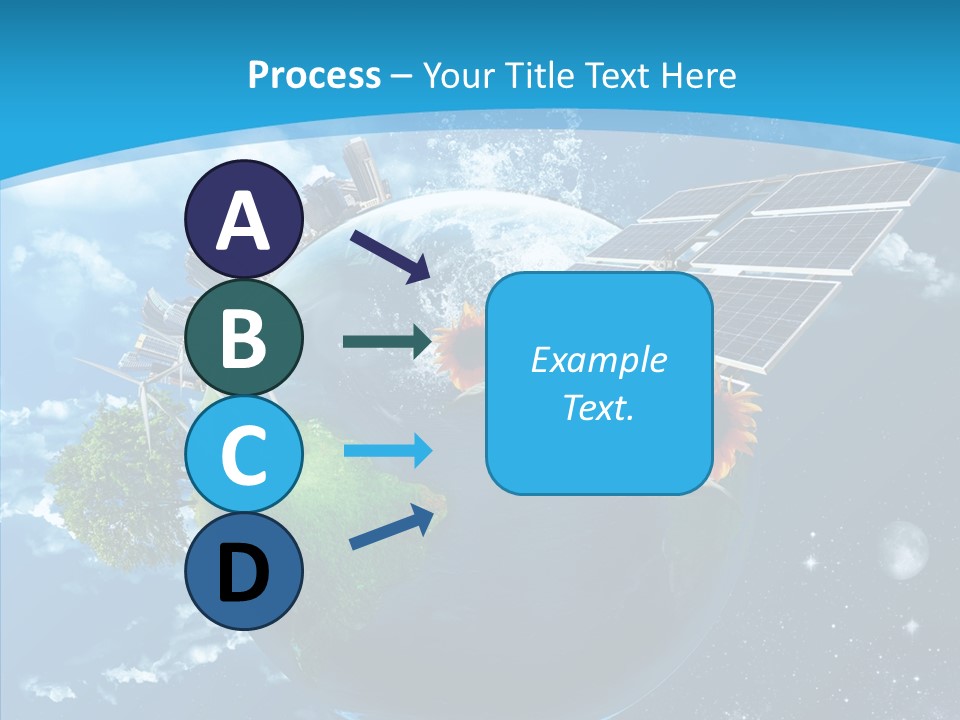 Process – Your Title Text Here

A

B

C

D

Example Text.